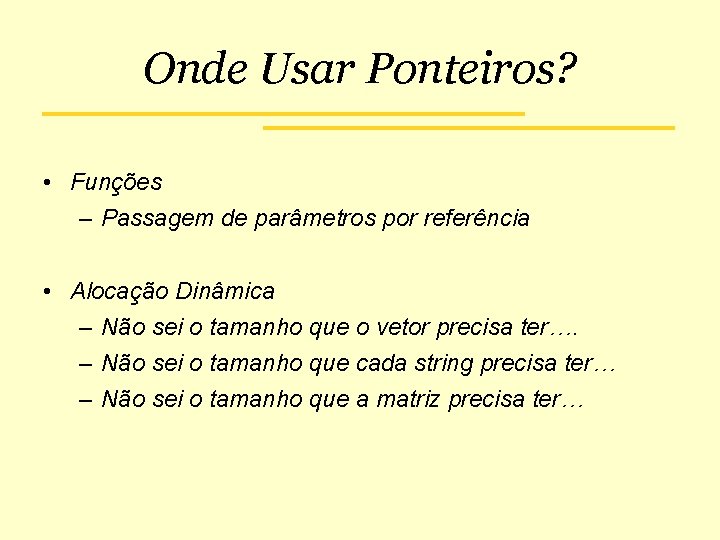 Onde Usar Ponteiros?

• Funções
– Passagem de parâmetros por referência

• Alocação Dinâmica
– Não sei o tamanho que o vetor precisa ter….
– Não sei o tamanho que cada string precisa ter…
– Não sei o tamanho que a matriz precisa ter…